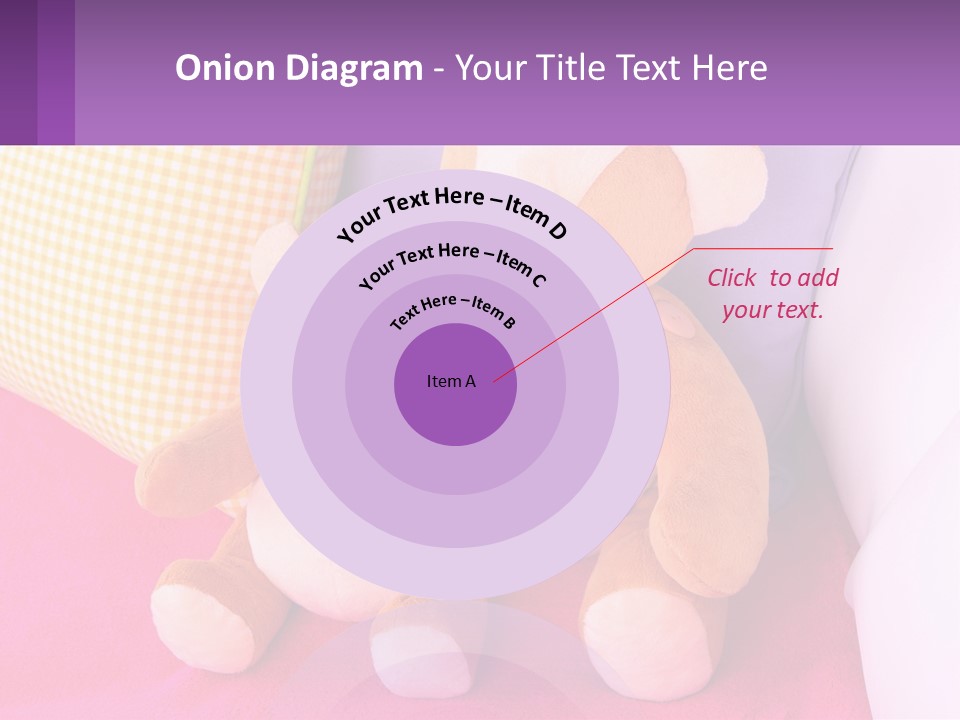 Onion Diagram - Your Title Text Here

Your Text Here – Item D

Your Text Here – Item C

Text Here – Item B

Item A

Click to add your text.